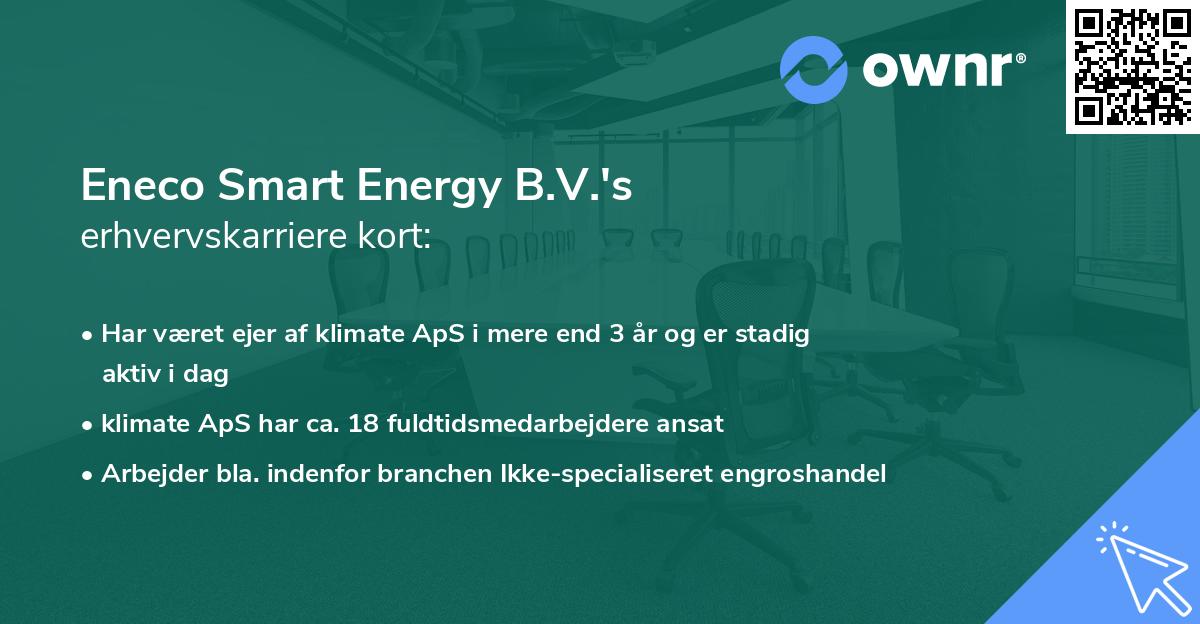 ownr®

Eneco Smart Energy B.V.'s
erhvervskarriere kort:

• Har været ejer af klimate ApS i mere end 3 år og er stadig aktiv i dag

• klimate ApS har ca. 18 fuldtidsmedarbejdere ansat

• Arbejder bla. indenfor branchen Ikke-specialiseret engroshandel